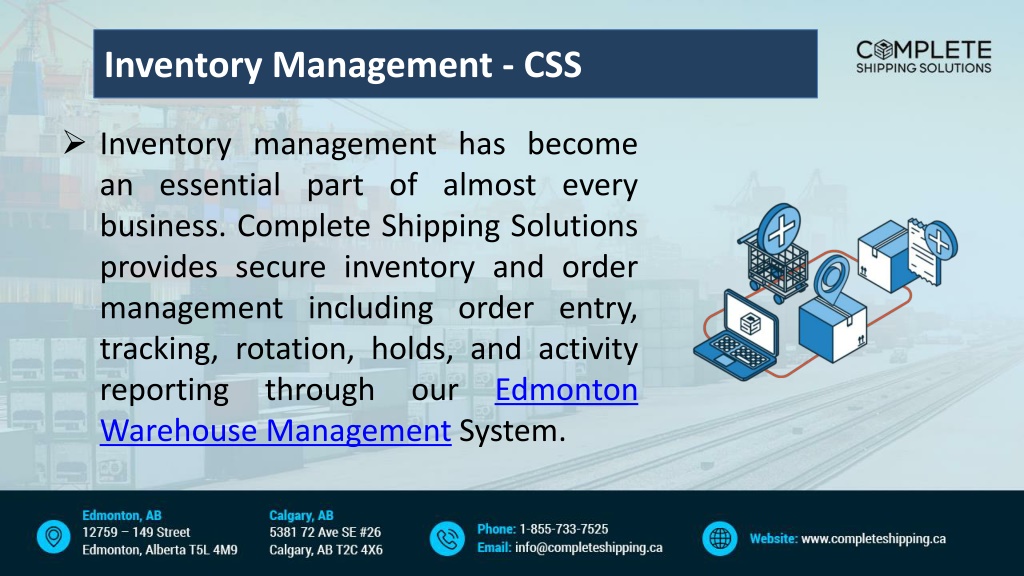 Inventory Management - CSS

COMPLETE
SHIPPING SOLUTIONS

➢ Inventory management has become an essential part of almost every business. Complete Shipping Solutions provides secure inventory and order management including order entry, tracking, rotation, holds, and activity reporting through our Edmonton Warehouse Management System.

Edmonton, AB
12759 – 149 Street
Edmonton, Alberta T5L 4M9

Calgary, AB
5381 72 Ave SE #26
Calgary, AB T2C 4X6

Phone: 1-855-733-7525
Email: info@completeshipping.ca

Website: www.completeshipping.ca